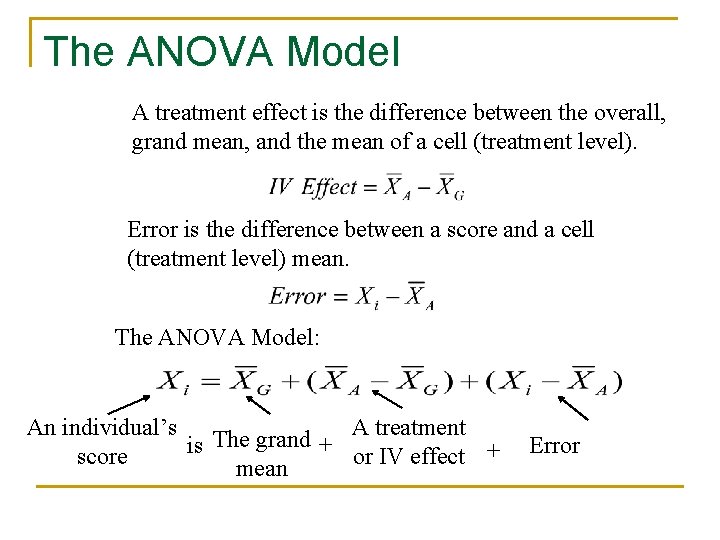 The ANOVA Model

A treatment effect is the difference between the overall, grand mean, and the mean of a cell (treatment level).

$IV\ Effect = \overline{X}_A - \overline{X}_G$

Error is the difference between a score and a cell (treatment level) mean.

$Error = X_i - \overline{X}_A$

The ANOVA Model:

$X_i = \overline{X}_G + (\overline{X}_A - \overline{X}_G) + (X_i - \overline{X}_A)$

An individual's score is The grand mean + A treatment or IV effect + Error